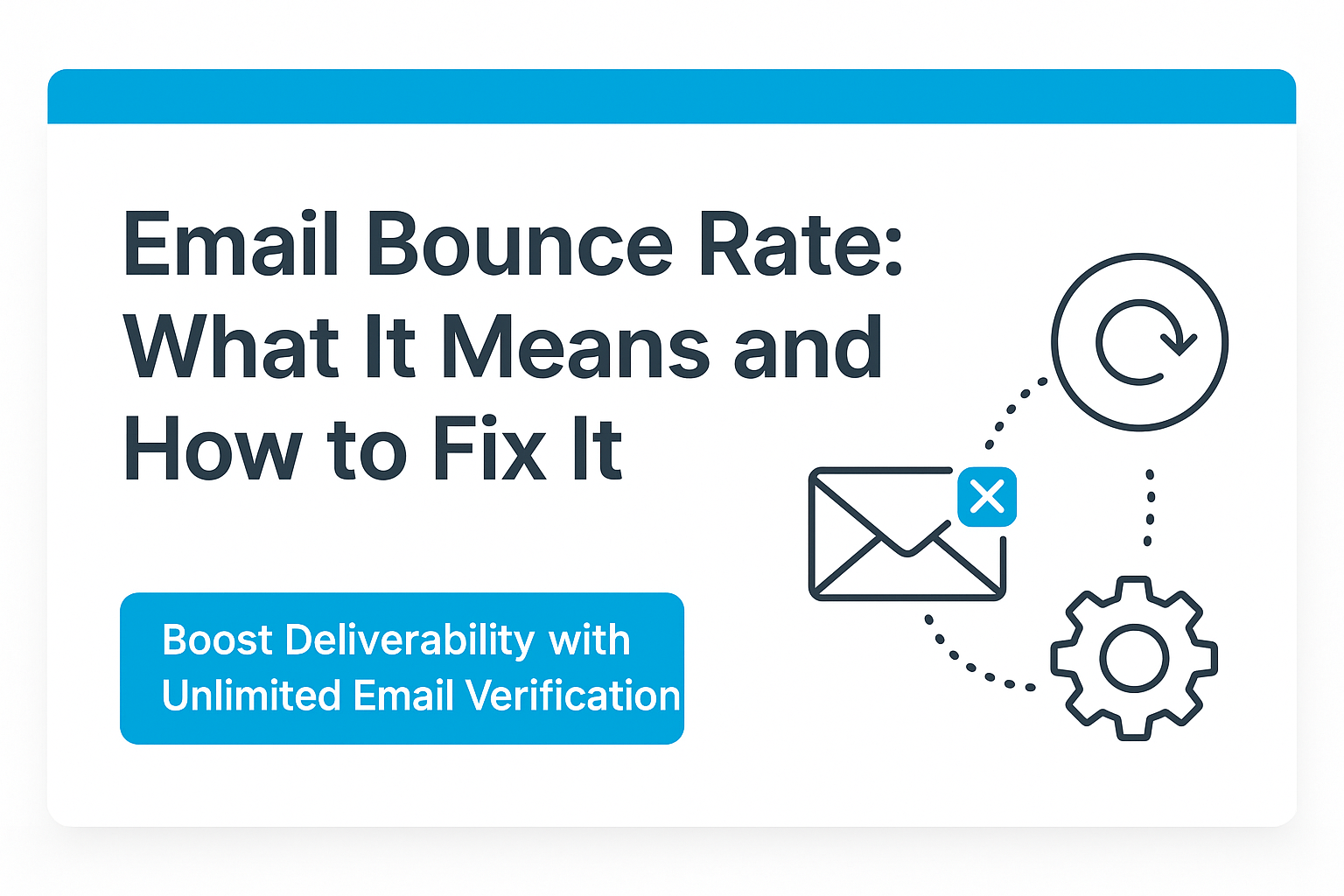 Email Bounce Rate: What It Means and How to Fix It

Boost Deliverability with Unlimited Email Verification